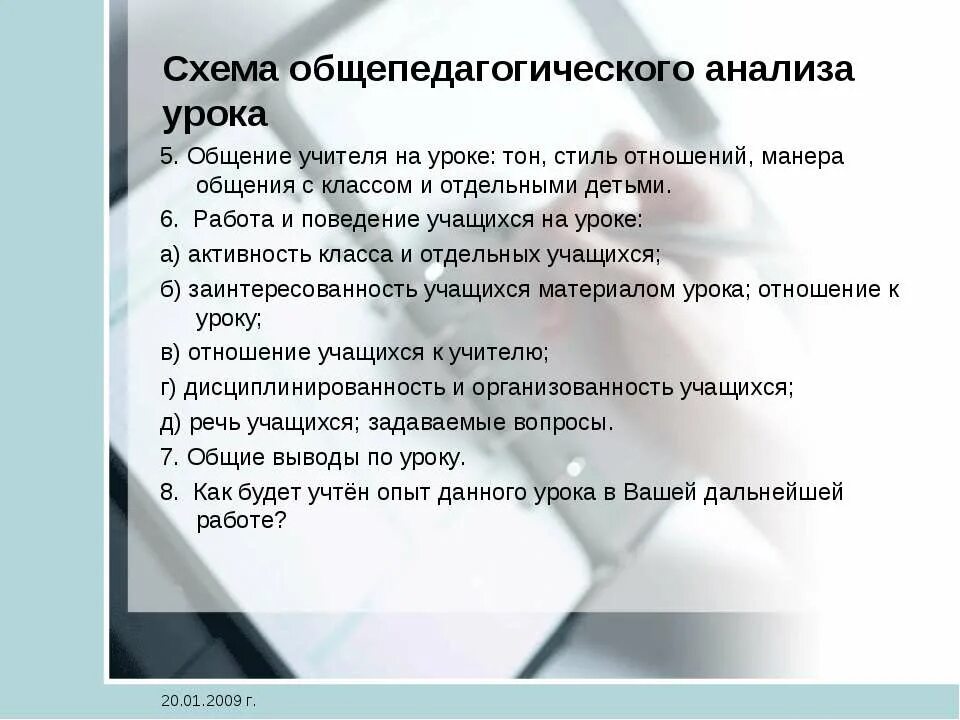 Схема общепедагогического анализа урока

5. Общение учителя на уроке: тон, стиль отношений, манера общения с классом и отдельными детьми.

6. Работа и поведение учащихся на уроке:

а) активность класса и отдельных учащихся;

б) заинтересованность учащихся материалом урока; отношение к уроку;

в) отношение учащихся к учителю;

г) дисциплинированность и организованность учащихся;

д) речь учащихся; задаваемые вопросы.

7. Общие выводы по уроку.

8. Как будет учтён опыт данного урока в Вашей дальнейшей работе?

20.01.2009 г.